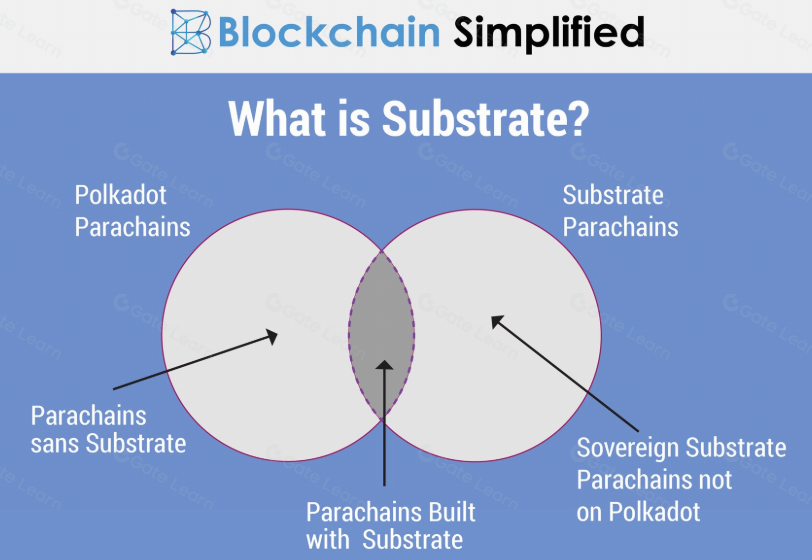 Blockchain Simplified

What is Substrate?

Polkadot Parachains

Substrate Parachains

Parachains sans Substrate

Parachains Built with Substrate

Sovereign Substrate Parachains not on Polkadot

Gate Learn